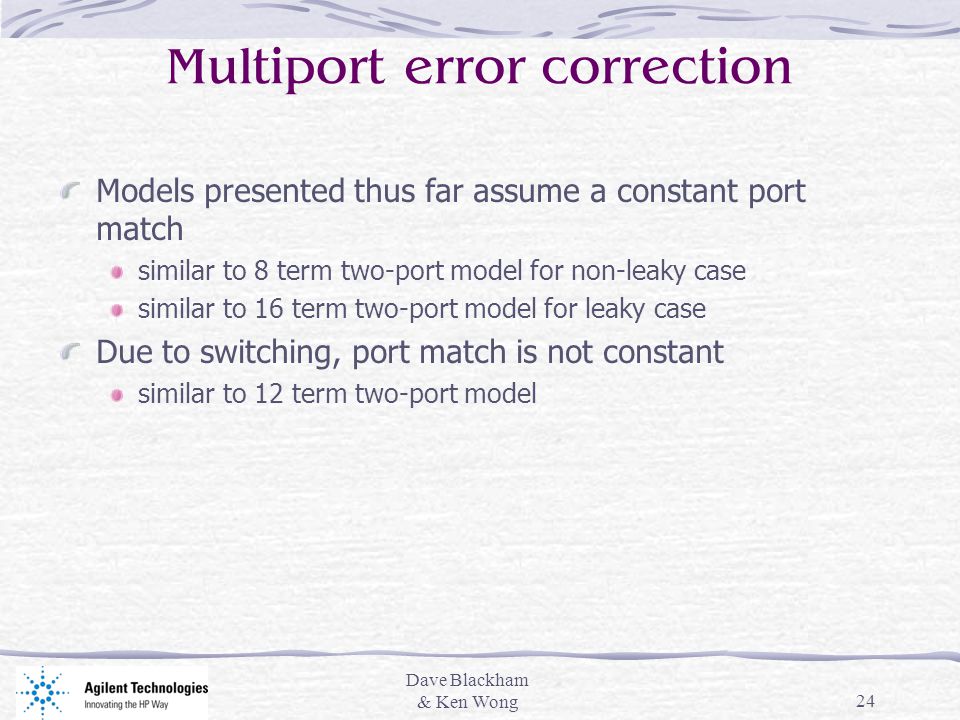 Multiport error correction

Models presented thus far assume a constant port match

similar to 8 term two-port model for non-leaky case

similar to 16 term two-port model for leaky case

Due to switching, port match is not constant

similar to 12 term two-port model

Agilent Technologies
Innovating the HP Way

Dave Blackham
& Ken Wong

24